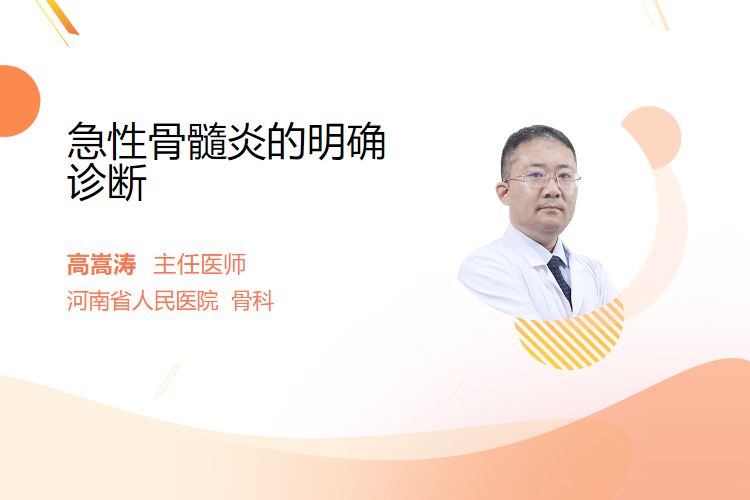 急性骨髓炎的明确诊断

高嵩涛 主任医师
河南省人民医院 骨科